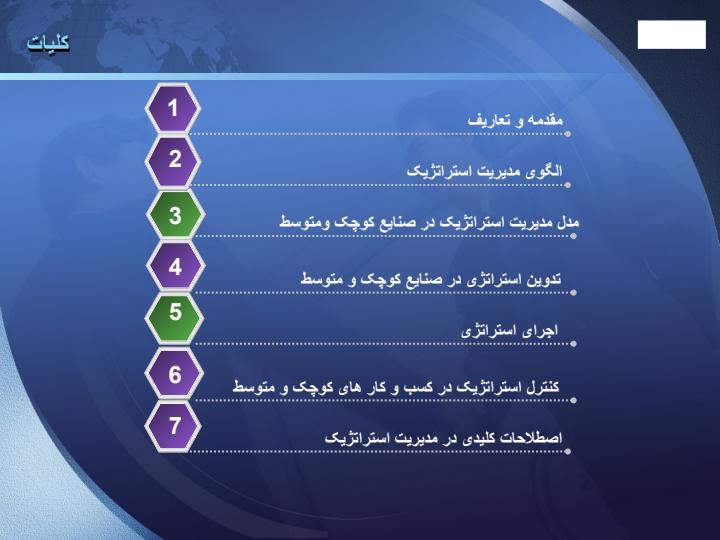 کلیات

1
مقدمه و تعاریف

2
الگوی مدیریت استراتژیک

3
مدل مدیریت استراتژیک در صنایع کوچک ومتوسط

4
تدوین استراتژی در صنایع کوچک و متوسط

5
اجرای استراتژی

6
کنترل استراتژیک در کسب و کار های کوچک و متوسط

7
اصطلاحات کلیدی در مدیریت استراتژیک